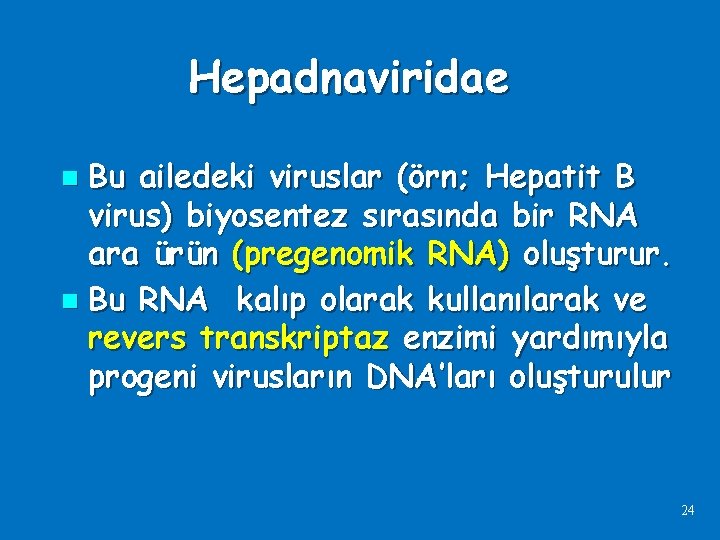 Hepadnaviridae

Bu ailedeki viruslar (örn; Hepatit B virus) biyosentez sırasında bir RNA ara ürün (pregenomik RNA) oluşturur.

Bu RNA kalıp olarak kullanılarak ve revers transkriptaz enzimi yardımıyla progeni virusların DNA'ları oluşturulur

24